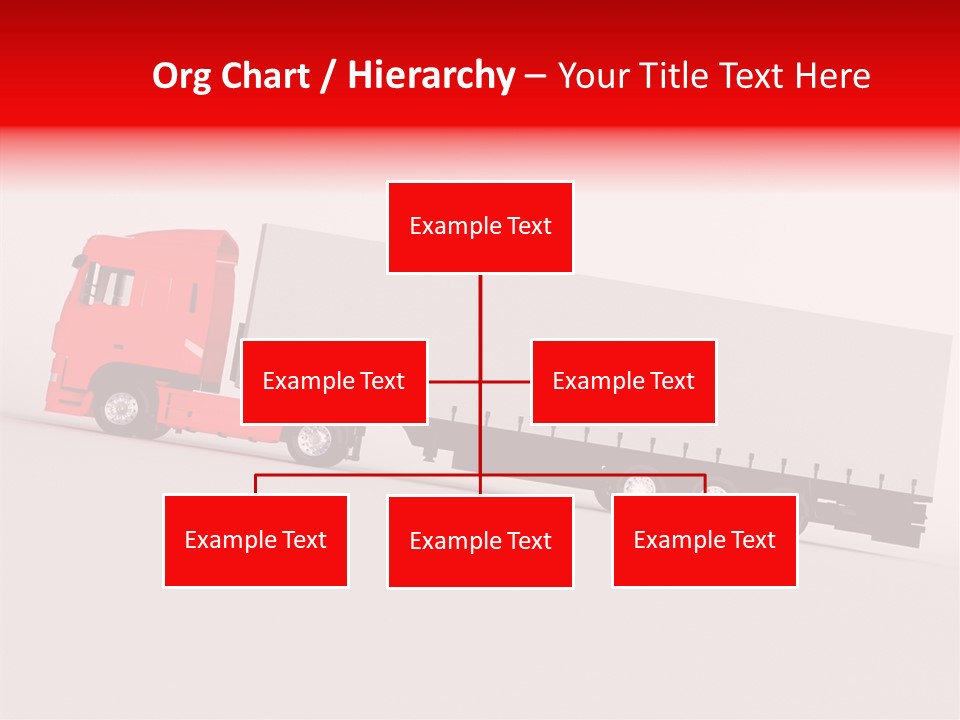 Org Chart / Hierarchy – Your Title Text Here

Example Text

Example Text

Example Text

Example Text

Example Text

Example Text